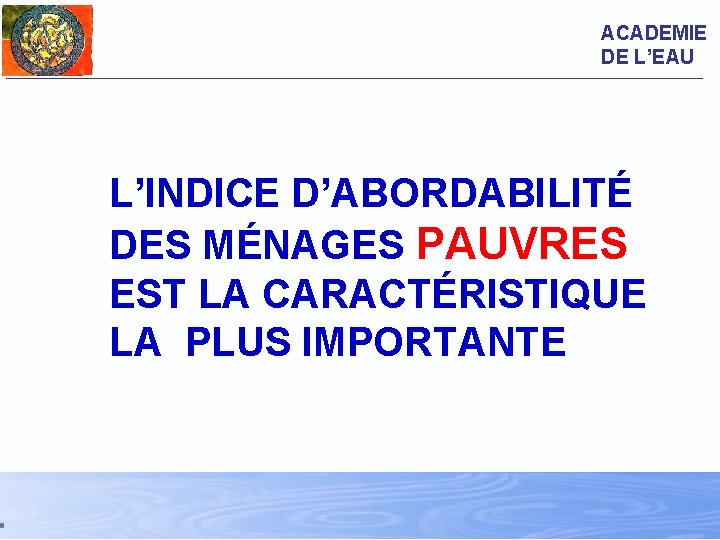 ACADEMIE
DE L'EAU

L'INDICE D'ABORDABILITÉ DES MÉNAGES PAUVRES EST LA CARACTÉRISTIQUE LA PLUS IMPORTANTE